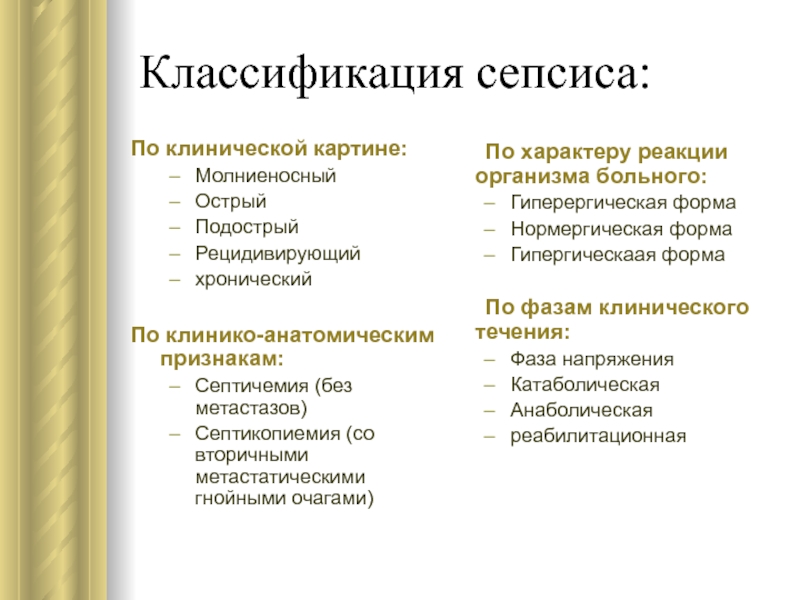 Классификация сепсиса:

По клинической картине:
– Молниеносный
– Острый
– Подострый
– Рецидивирующий
– хронический

По клинико-анатомическим признакам:
– Септичемия (без метастазов)
– Септикопиемия (со вторичными метастатическими гнойными очагами)

По характеру реакции организма больного:
– Гиперергическая форма
– Нормергическая форма
– Гипергическаая форма

По фазам клинического течения:
– Фаза напряжения
– Катаболическая
– Анаболическая
– реабилитационная